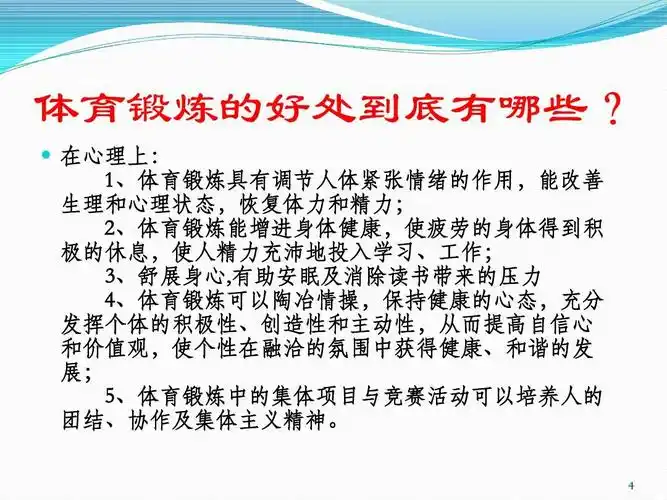 体育锻炼的好处到底有哪些？

在心理上：

1、体育锻炼具有调节人体紧张情绪的作用，能改善生理和心理状态，恢复体力和精力；

2、体育锻炼能增进身体健康，使疲劳的身体得到积极的休息，使人精力充沛地投入学习、工作；

3、舒展身心,有助安眠及消除读书带来的压力

4、体育锻炼可以陶冶情操，保持健康的心态，充分发挥个体的积极性、创造性和主动性，从而提高自信心和价值观，使个性在融洽的氛围中获得健康、和谐的发展；

5、体育锻炼中的集体项目与竞赛活动可以培养人的团结、协作及集体主义精神。

4